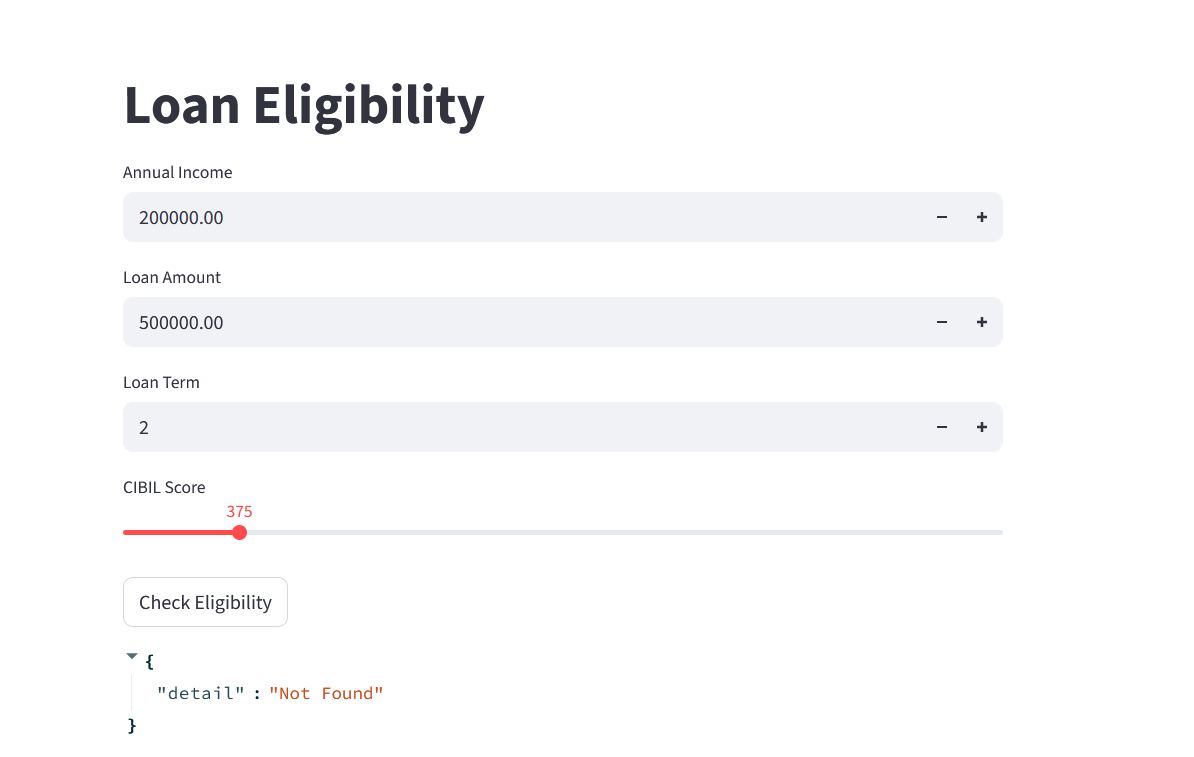 Loan Eligibility

Annual Income

200000.00 − +

Loan Amount

500000.00 − +

Loan Term

2 − +

CIBIL Score

375

Check Eligibility

{
"detail" : "Not Found"
}